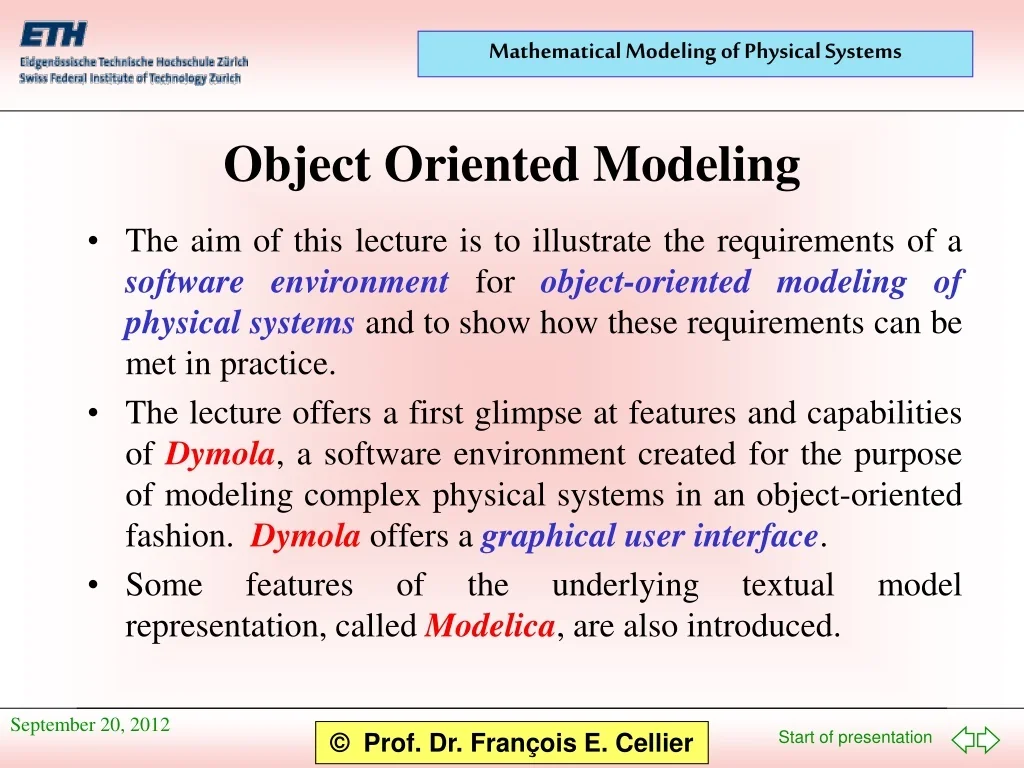 ETH
Eidgenössische Technische Hochschule Zürich
Swiss Federal Institute of Technology Zurich

Mathematical Modeling of Physical Systems

Object Oriented Modeling

• The aim of this lecture is to illustrate the requirements of a software environment for object-oriented modeling of physical systems and to show how these requirements can be met in practice.
• The lecture offers a first glimpse at features and capabilities of Dymola, a software environment created for the purpose of modeling complex physical systems in an object-oriented fashion. Dymola offers a graphical user interface.
• Some features of the underlying textual model representation, called Modelica, are also introduced.

September 20, 2012

© Prof. Dr. François E. Cellier

Start of presentation